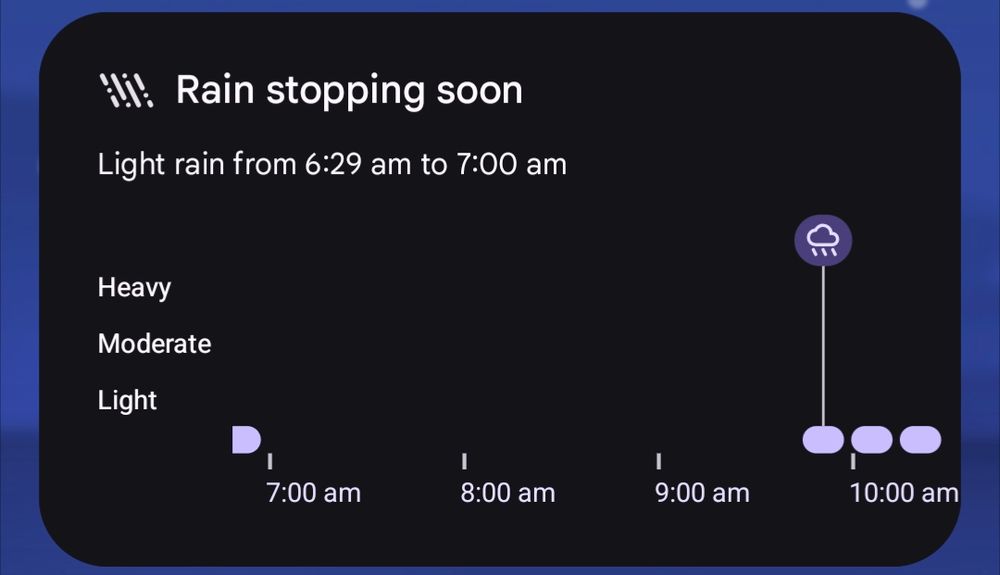 Rain stopping soon

Light rain from 6:29 am to 7:00 am

Heavy

Moderate

Light

7:00 am
8:00 am
9:00 am
10:00 am